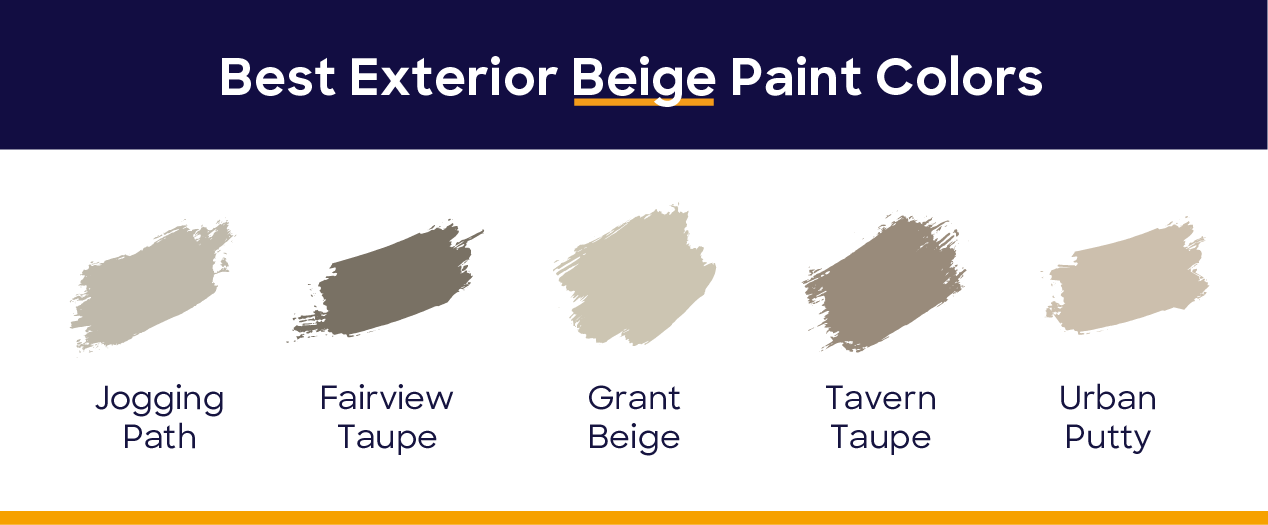 Best Exterior Beige Paint Colors

Jogging Path

Fairview Taupe

Grant Beige

Tavern Taupe

Urban Putty